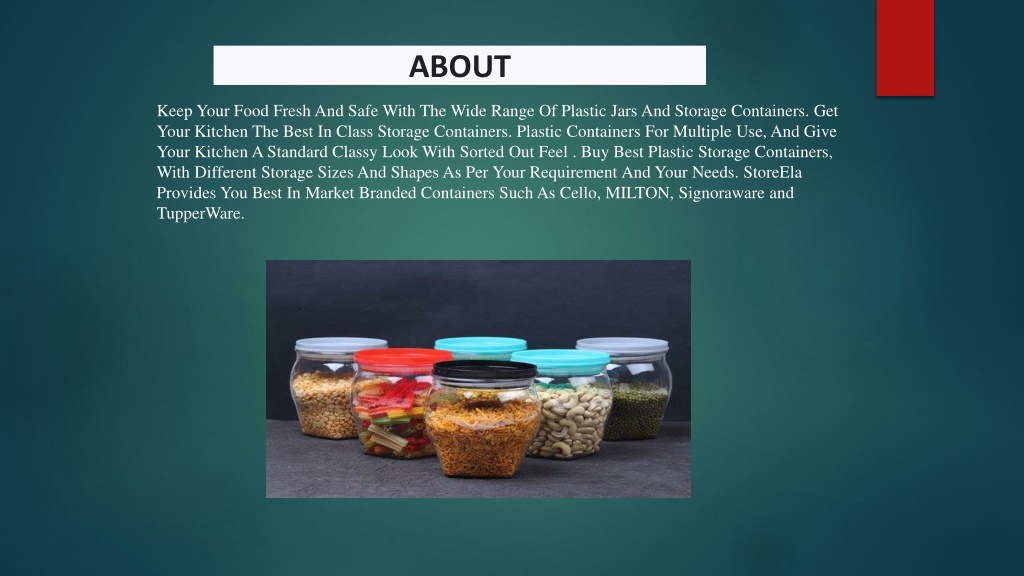 ABOUT

Keep Your Food Fresh And Safe With The Wide Range Of Plastic Jars And Storage Containers. Get Your Kitchen The Best In Class Storage Containers. Plastic Containers For Multiple Use, And Give Your Kitchen A Standard Classy Look With Sorted Out Feel . Buy Best Plastic Storage Containers, With Different Storage Sizes And Shapes As Per Your Requirement And Your Needs. StoreEla Provides You Best In Market Branded Containers Such As Cello, MILTON, Signoraware and TupperWare.